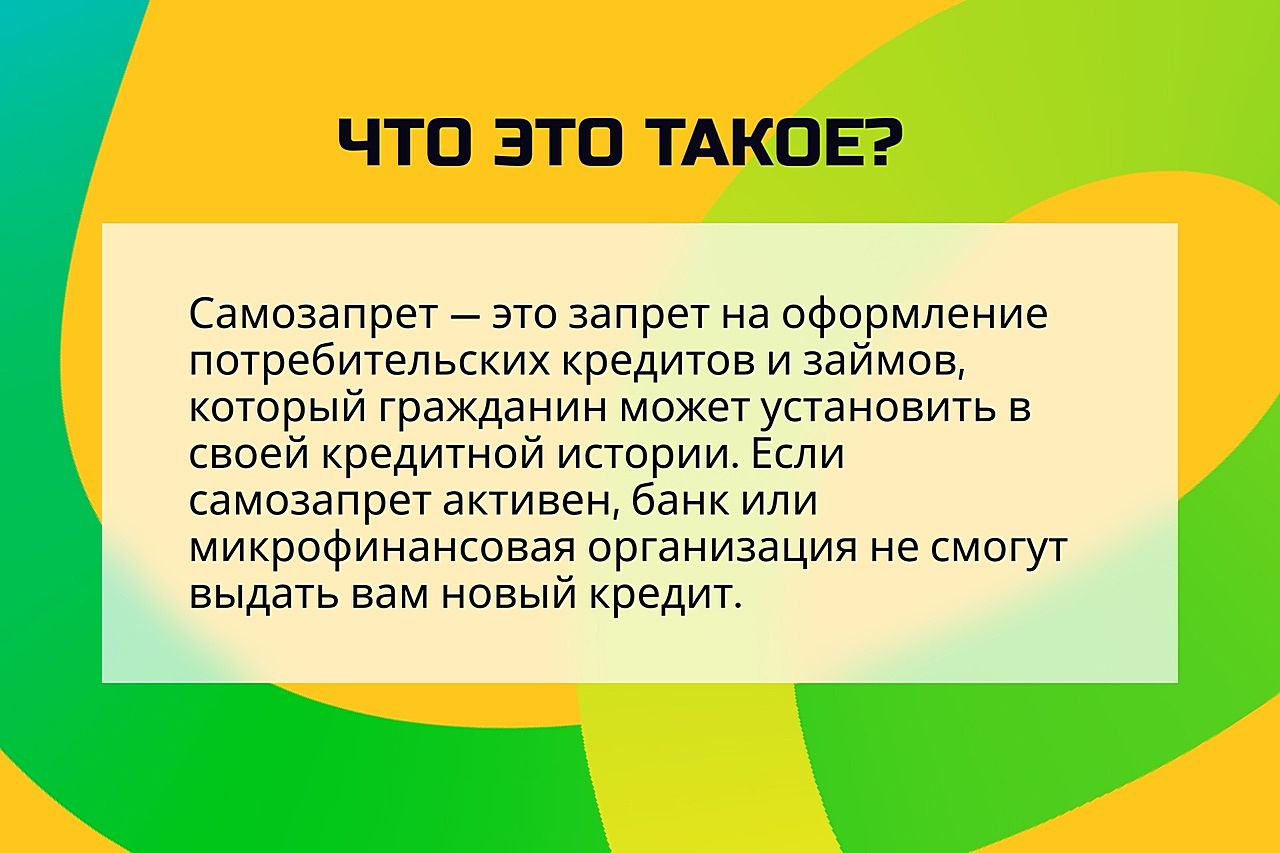 ЧТО ЭТО ТАКОЕ?

Самозапрет — это запрет на оформление потребительских кредитов и займов, который гражданин может установить в своей кредитной истории. Если самозапрет активен, банк или микрофинансовая организация не смогут выдать вам новый кредит.